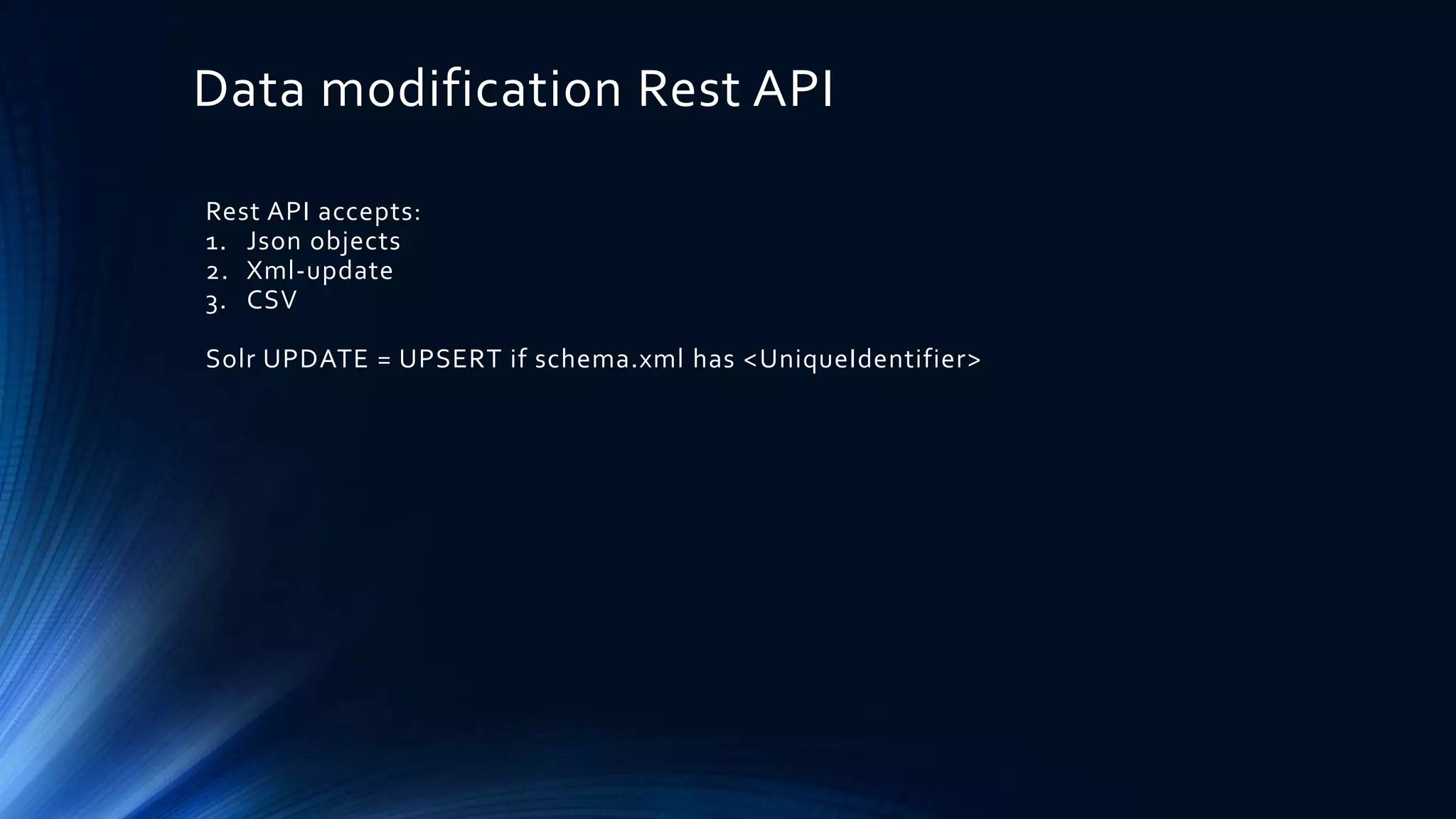 Data modification Rest API

Rest API accepts:
1. Json objects
2. Xml-update
3. CSV

Solr UPDATE = UPSERT if schema.xml has <UniqueIdentifier>